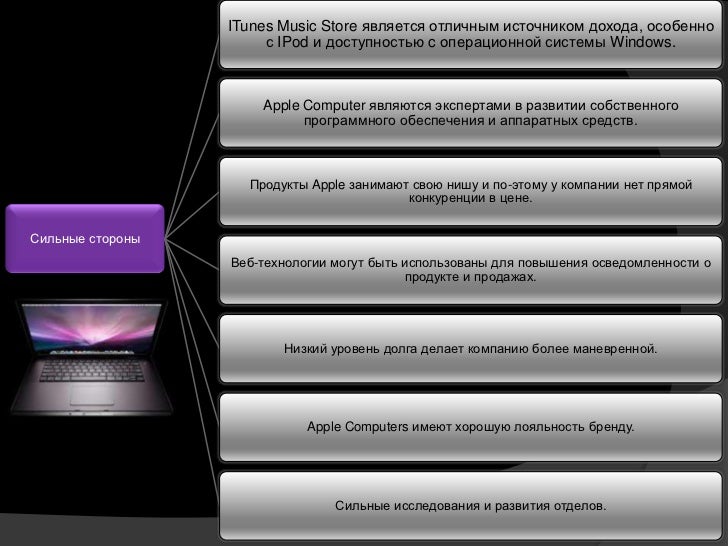 Сильные стороны

ITunes Music Store является отличным источником дохода, особенно с IPod и доступностью с операционной системы Windows.

Apple Computer являются экспертами в развитии собственного программного обеспечения и аппаратных средств.

Продукты Apple занимают свою нишу и по-этому у компании нет прямой конкуренции в цене.

Веб-технологии могут быть использованы для повышения осведомленности о продукте и продажах.

Низкий уровень долга делает компанию более маневренной.

Apple Computers имеют хорошую лояльность бренду.

Сильные исследования и развития отделов.